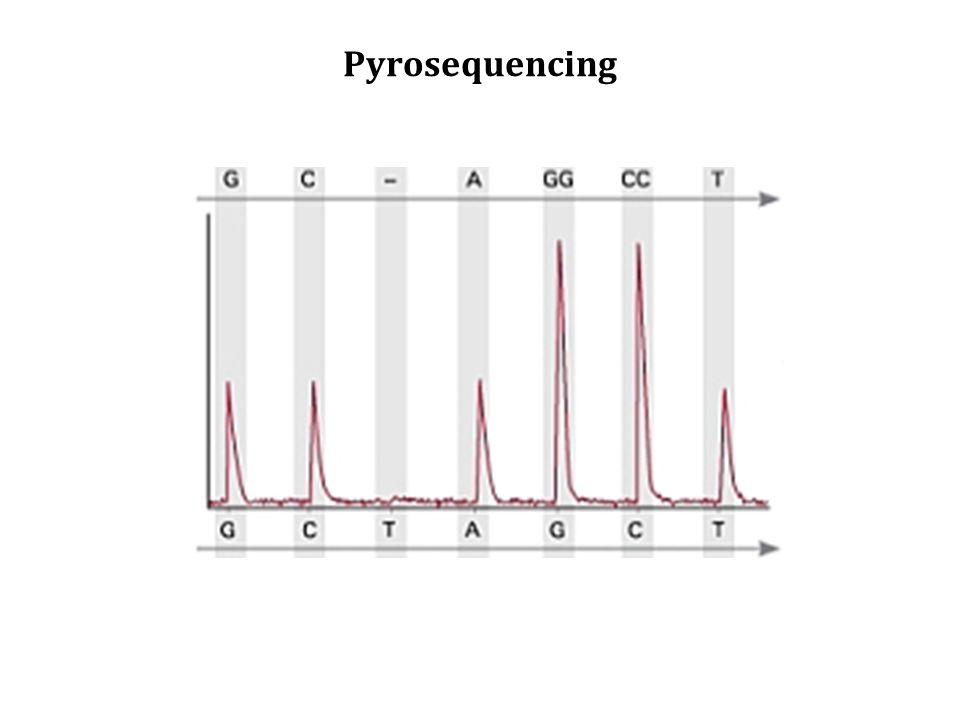 Pyrosequencing

G C – A GG CC T

G C T A G C T